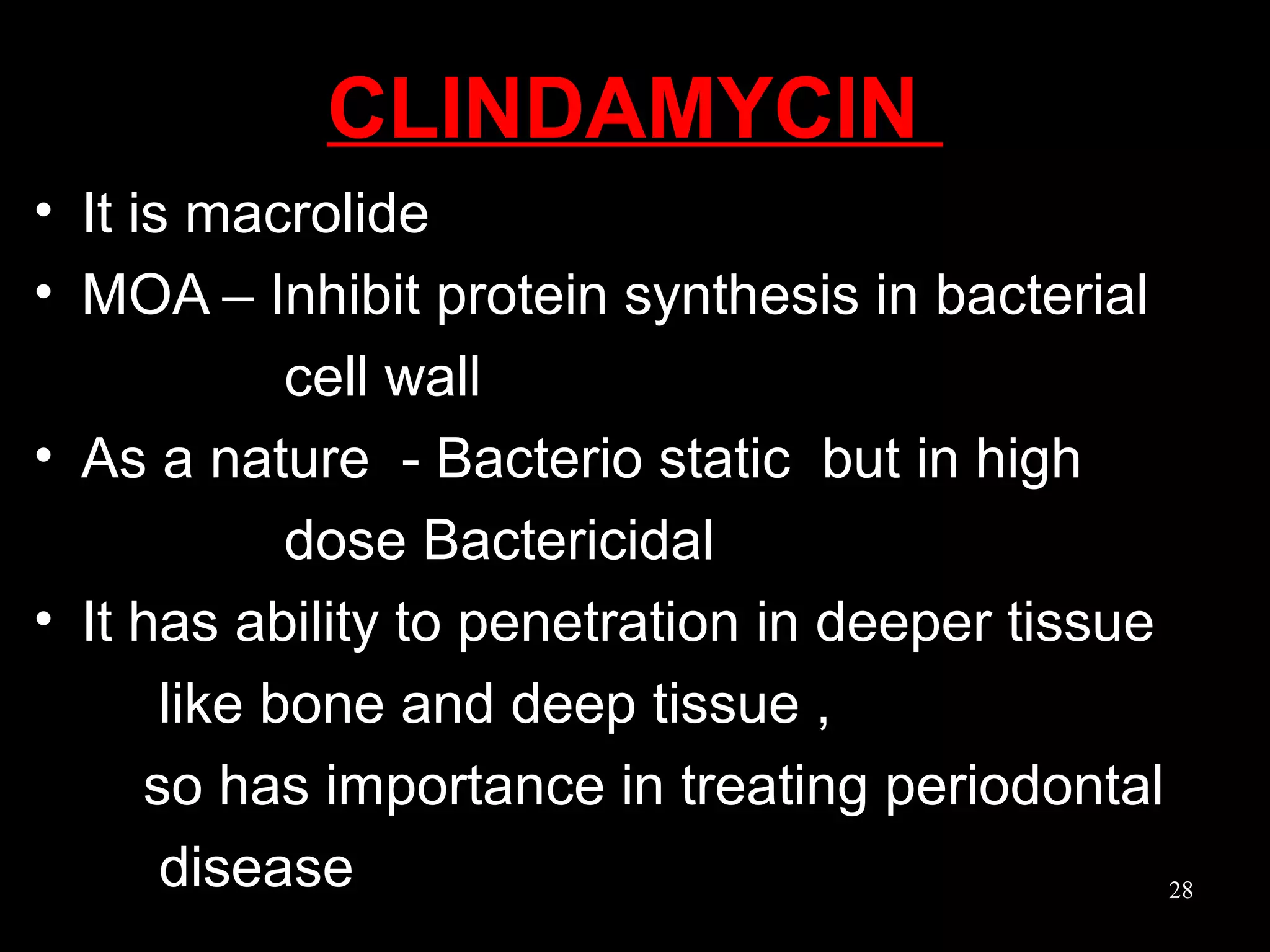 CLINDAMYCIN

• It is macrolide
• MOA – Inhibit protein synthesis in bacterial cell wall
• As a nature - Bacterio static but in high dose Bactericidal
• It has ability to penetration in deeper tissue like bone and deep tissue , so has importance in treating periodontal disease

28